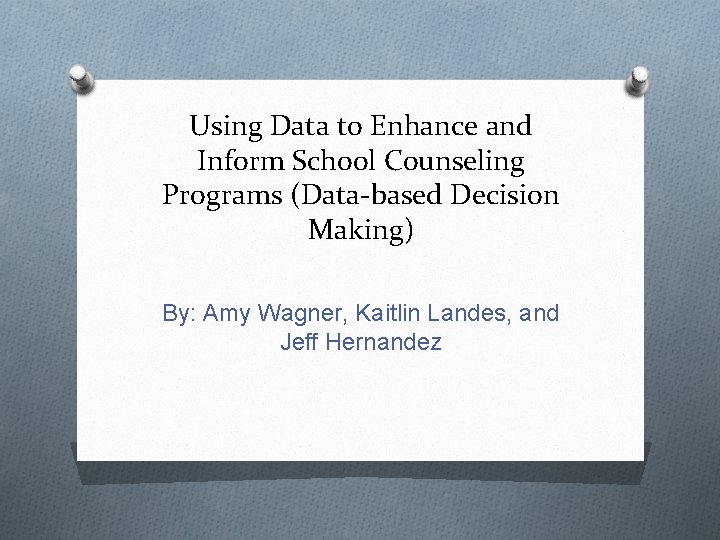 Using Data to Enhance and Inform School Counseling Programs (Data-based Decision Making)

By: Amy Wagner, Kaitlin Landes, and Jeff Hernandez